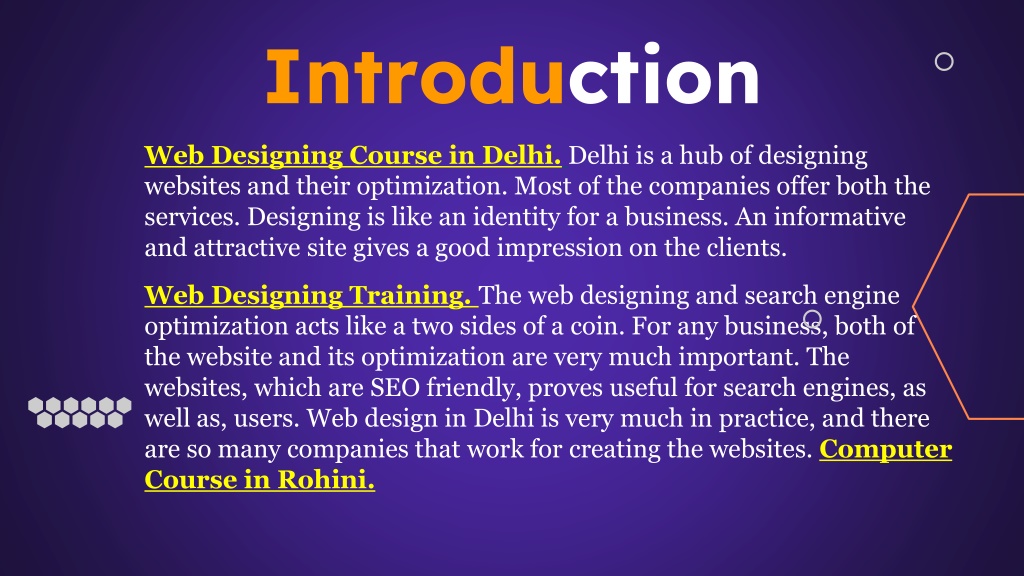 Introduction

Web Designing Course in Delhi. Delhi is a hub of designing websites and their optimization. Most of the companies offer both the services. Designing is like an identity for a business. An informative and attractive site gives a good impression on the clients.

Web Designing Training. The web designing and search engine optimization acts like a two sides of a coin. For any business, both of the website and its optimization are very much important. The websites, which are SEO friendly, proves useful for search engines, as well as, users. Web design in Delhi is very much in practice, and there are so many companies that work for creating the websites. Computer Course in Rohini.